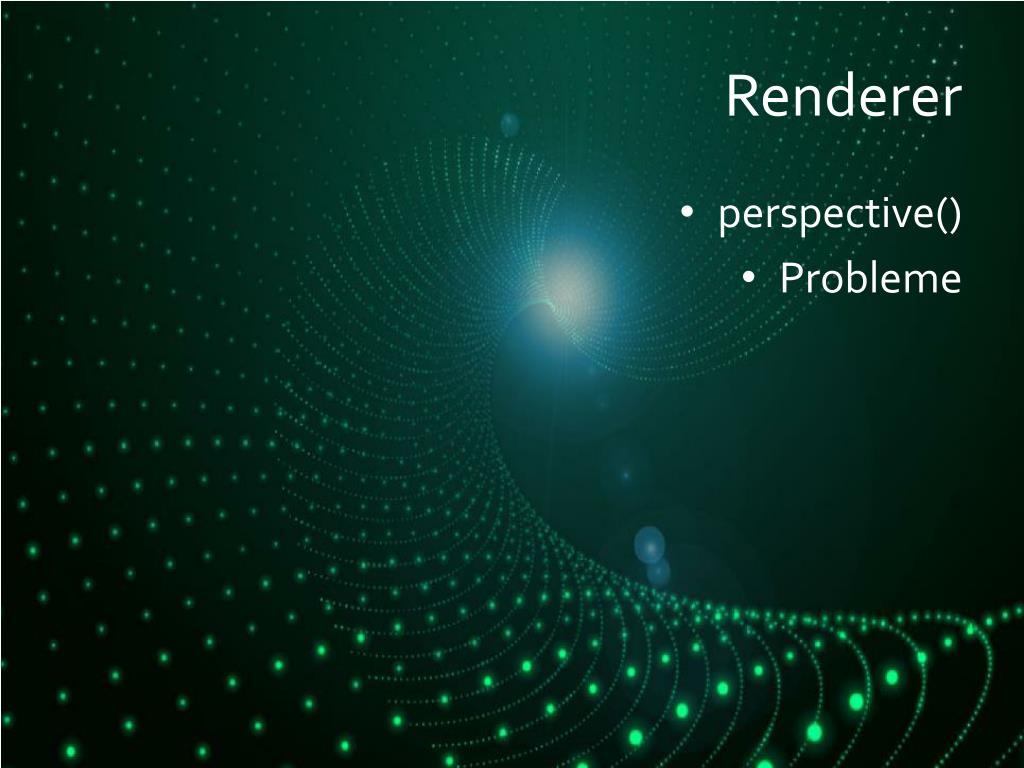 Renderer

• perspective()
• Probleme